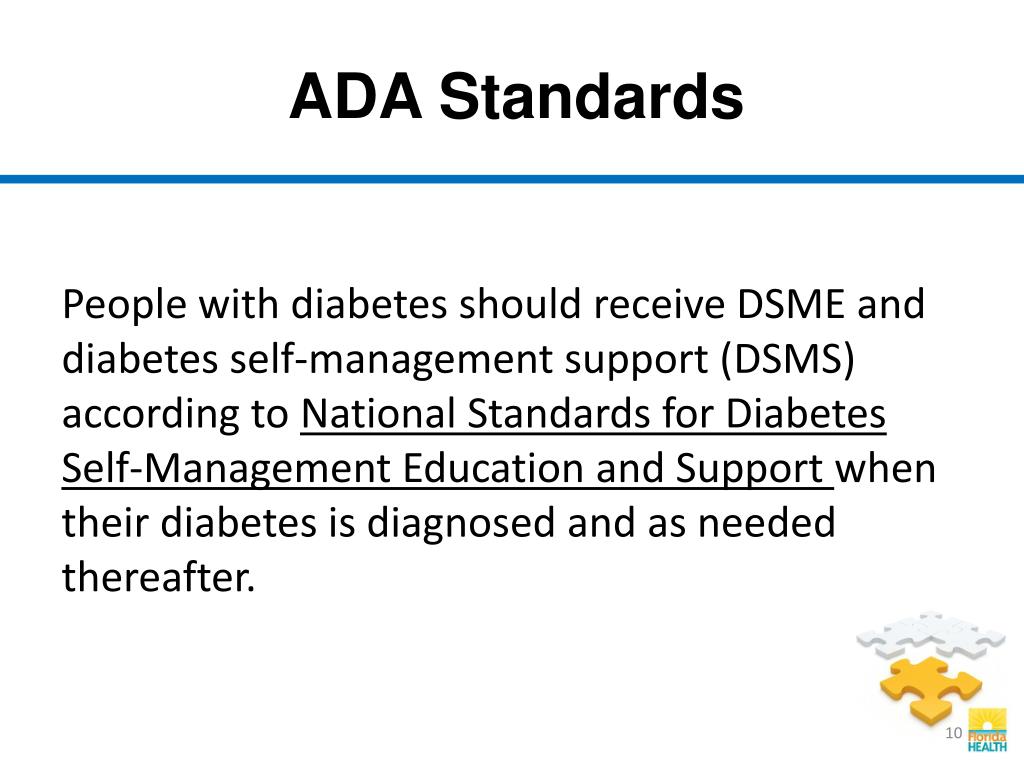 ADA Standards

People with diabetes should receive DSME and diabetes self-management support (DSMS) according to National Standards for Diabetes Self-Management Education and Support when their diabetes is diagnosed and as needed thereafter.

10

Florida HEALTH